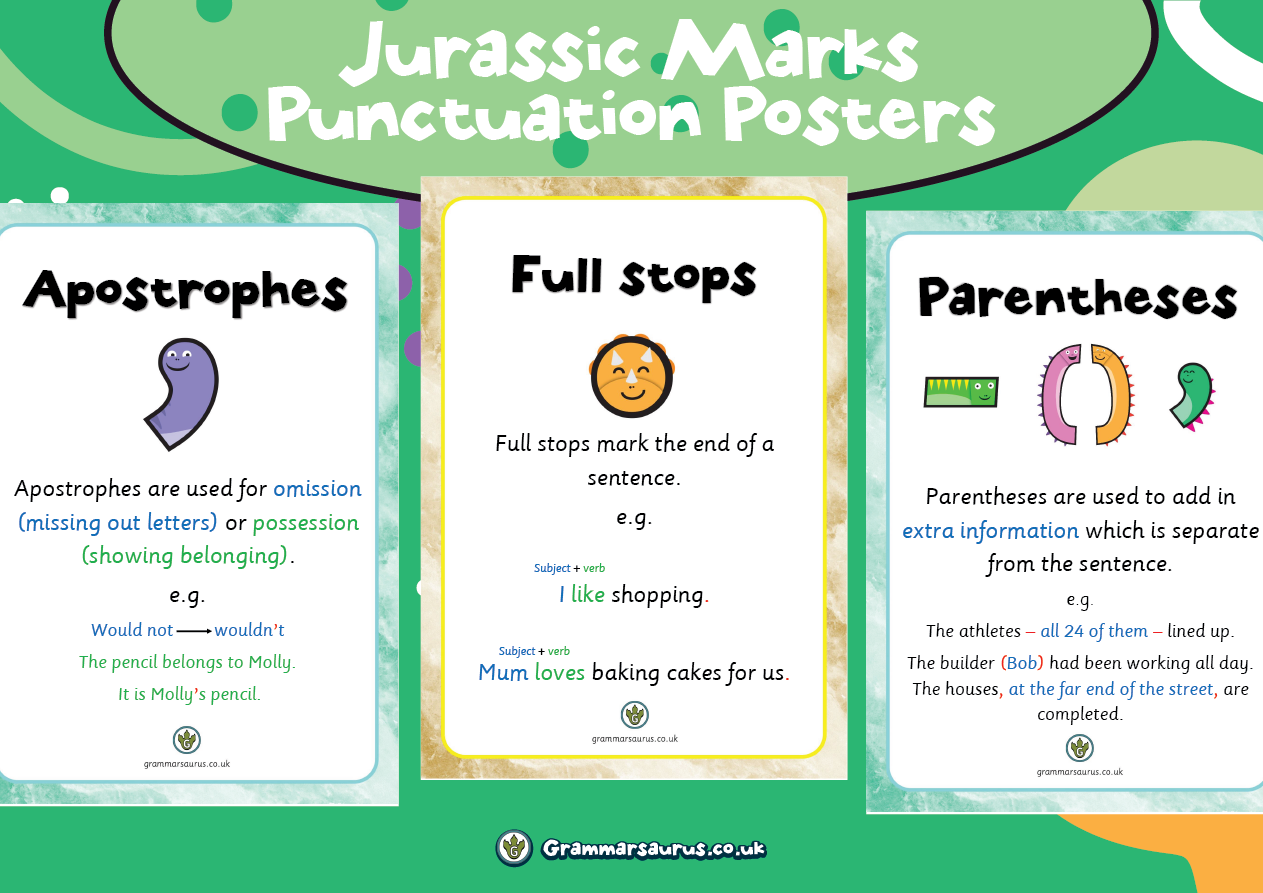 Jurassic Marks Punctuation Posters

Apostrophes

Apostrophes are used for omission (missing out letters) or possession (showing belonging).

e.g.

Would not → wouldn't

The pencil belongs to Molly.

It is Molly's pencil.

grammarsaurus.co.uk

Full stops

Full stops mark the end of a sentence.

e.g.

Subject + verb

I like shopping.

Subject + verb

Mum loves baking cakes for us.

grammarsaurus.co.uk

Parentheses

Parentheses are used to add in extra information which is separate from the sentence.

e.g.

The athletes – all 24 of them – lined up.

The builder (Bob) had been working all day.

The houses, at the far end of the street, are completed.

grammarsaurus.co.uk

Grammarsaurus.co.uk